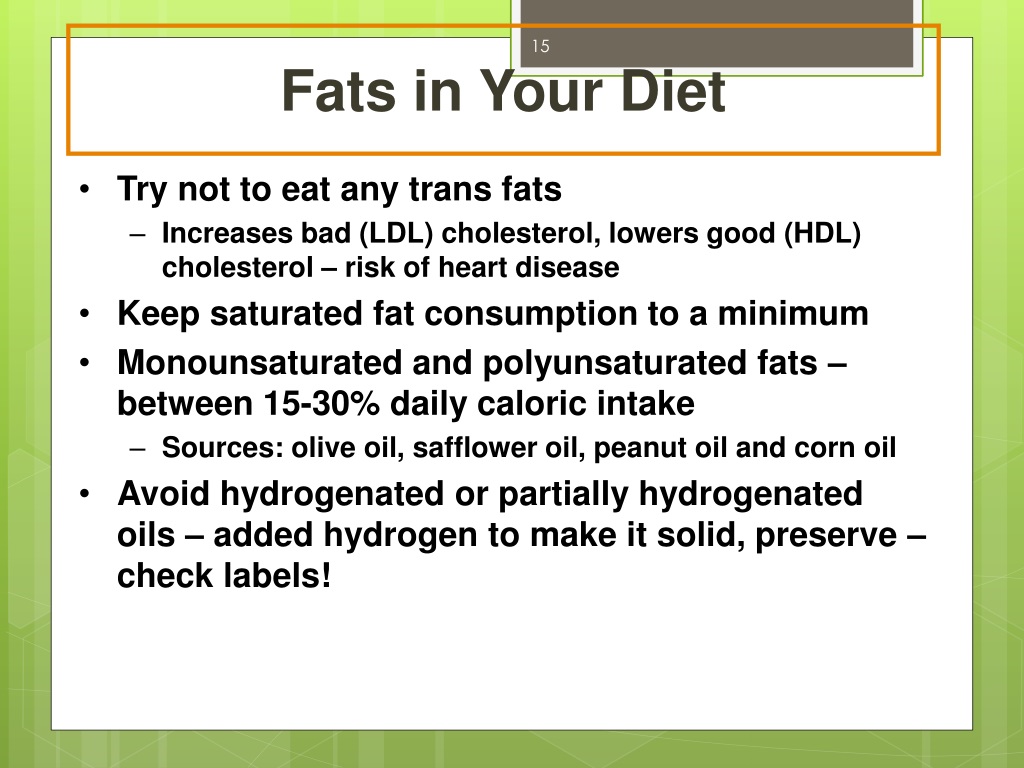 15

Fats in Your Diet

• Try not to eat any trans fats
  – Increases bad (LDL) cholesterol, lowers good (HDL) cholesterol – risk of heart disease
• Keep saturated fat consumption to a minimum
• Monounsaturated and polyunsaturated fats – between 15-30% daily caloric intake
  – Sources: olive oil, safflower oil, peanut oil and corn oil
• Avoid hydrogenated or partially hydrogenated oils – added hydrogen to make it solid, preserve – check labels!